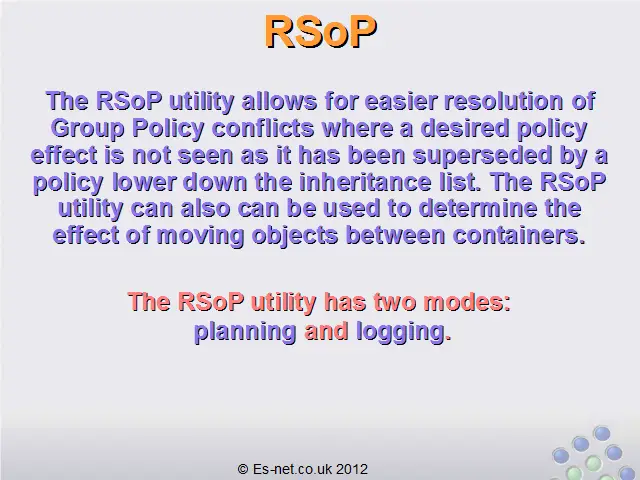 RSoP

The RSoP utility allows for easier resolution of Group Policy conflicts where a desired policy effect is not seen as it has been superseded by a policy lower down the inheritance list. The RSoP utility can also can be used to determine the effect of moving objects between containers.

The RSoP utility has two modes: planning and logging.

© Es-net.co.uk 2012